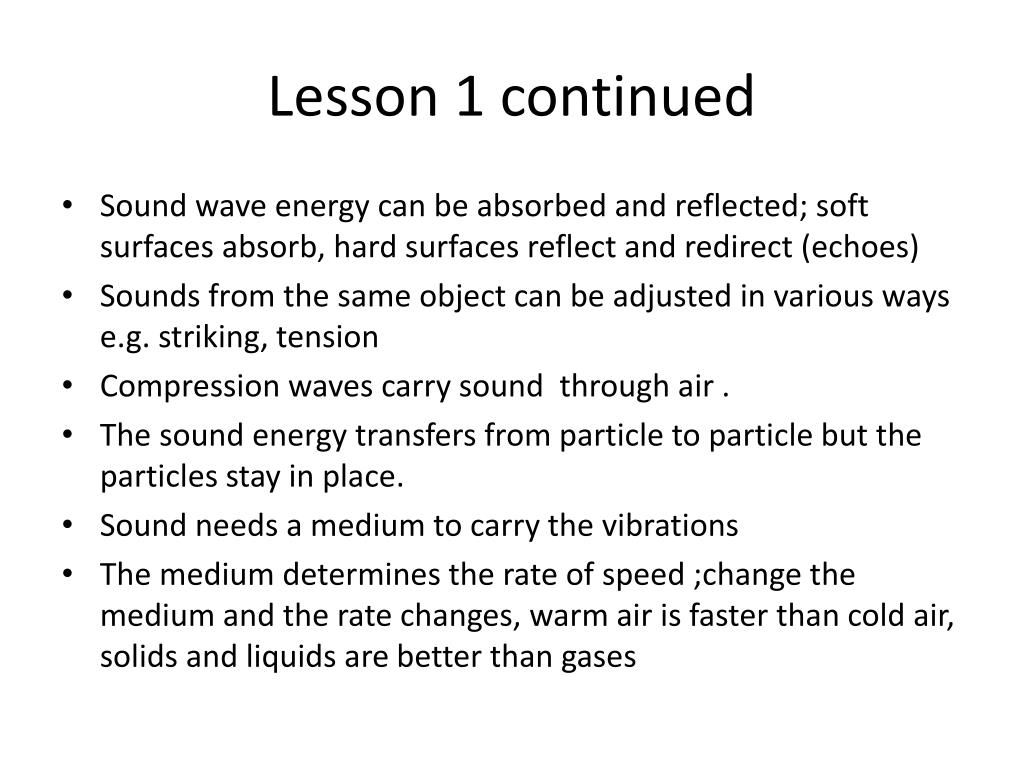 Lesson 1 continued

• Sound wave energy can be absorbed and reflected; soft surfaces absorb, hard surfaces reflect and redirect (echoes)
• Sounds from the same object can be adjusted in various ways e.g. striking, tension
• Compression waves carry sound  through air .
• The sound energy transfers from particle to particle but the particles stay in place.
• Sound needs a medium to carry the vibrations
• The medium determines the rate of speed ;change the medium and the rate changes, warm air is faster than cold air, solids and liquids are better than gases